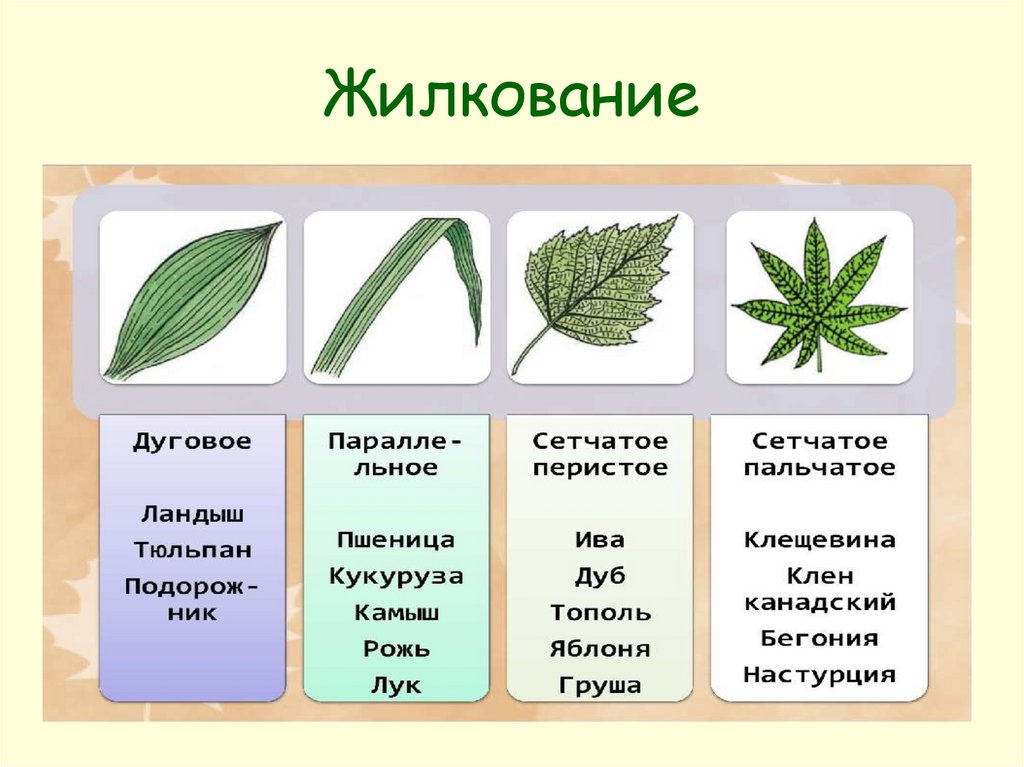 Жилкование

Дуговое

Ландыш
Тюльпан
Подорожник

Параллельное

Пшеница
Кукуруза
Камыш
Рожь
Лук

Сетчатое перистое

Ива
Дуб
Тополь
Яблоня
Груша

Сетчатое пальчатое

Клещевина
Клен канадский
Бегония
Настурция